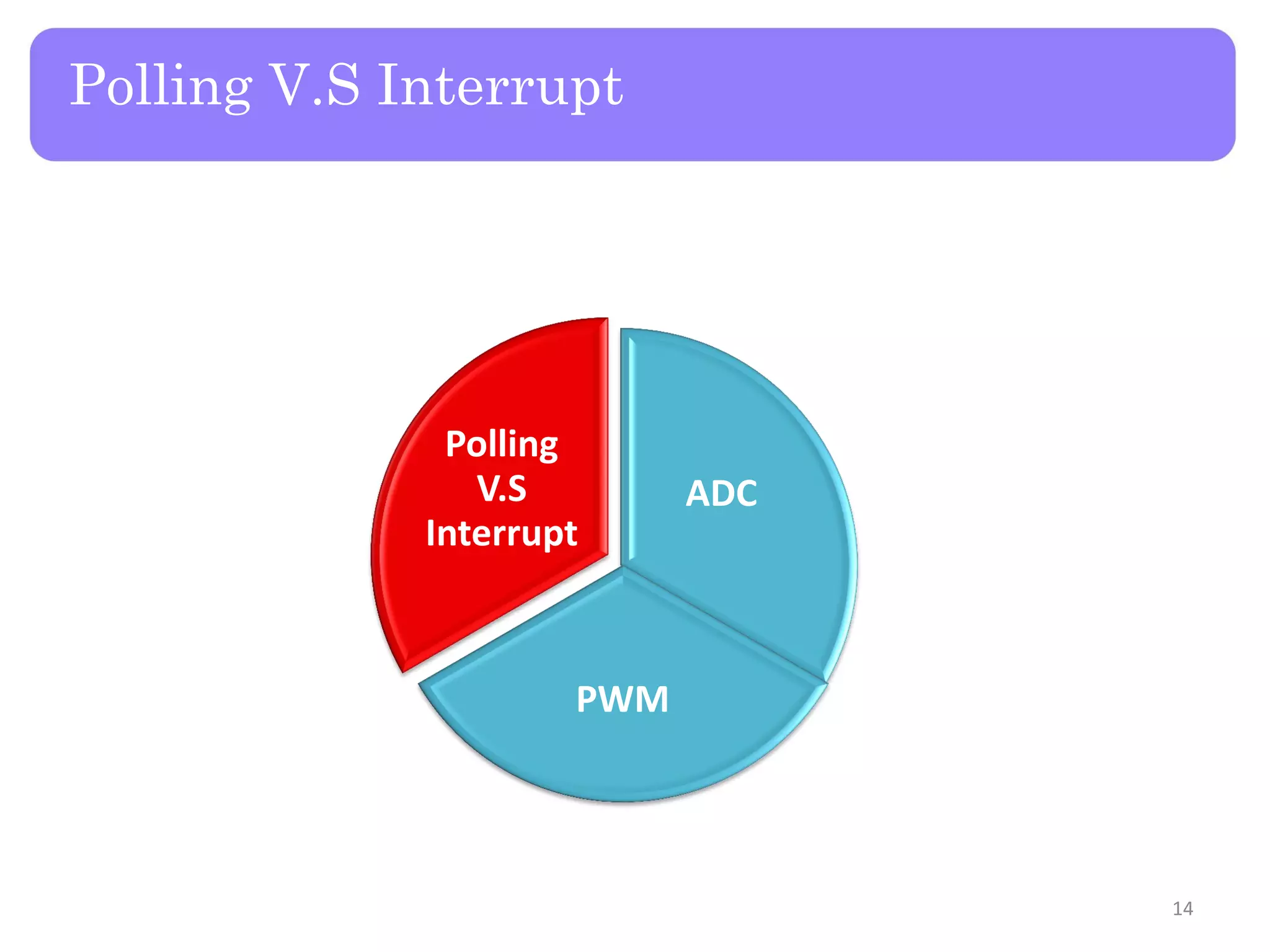 Polling V.S Interrupt

Polling V.S Interrupt

ADC

PWM

14